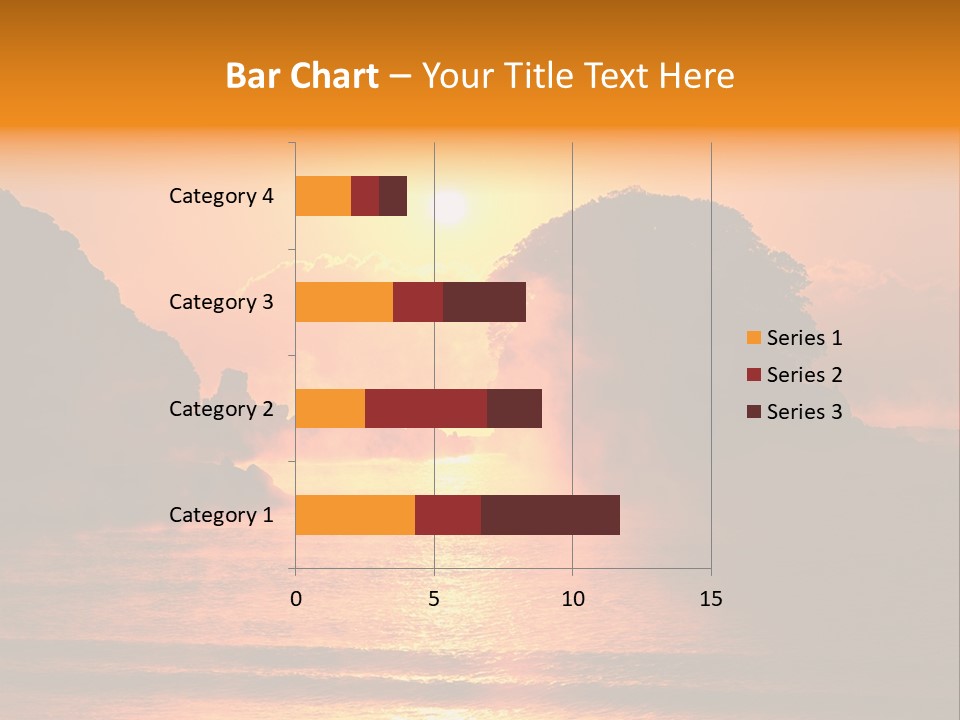 Bar Chart – Your Title Text Here

Category 4
Category 3
Category 2
Category 1

0
5
10
15

Series 1
Series 2
Series 3